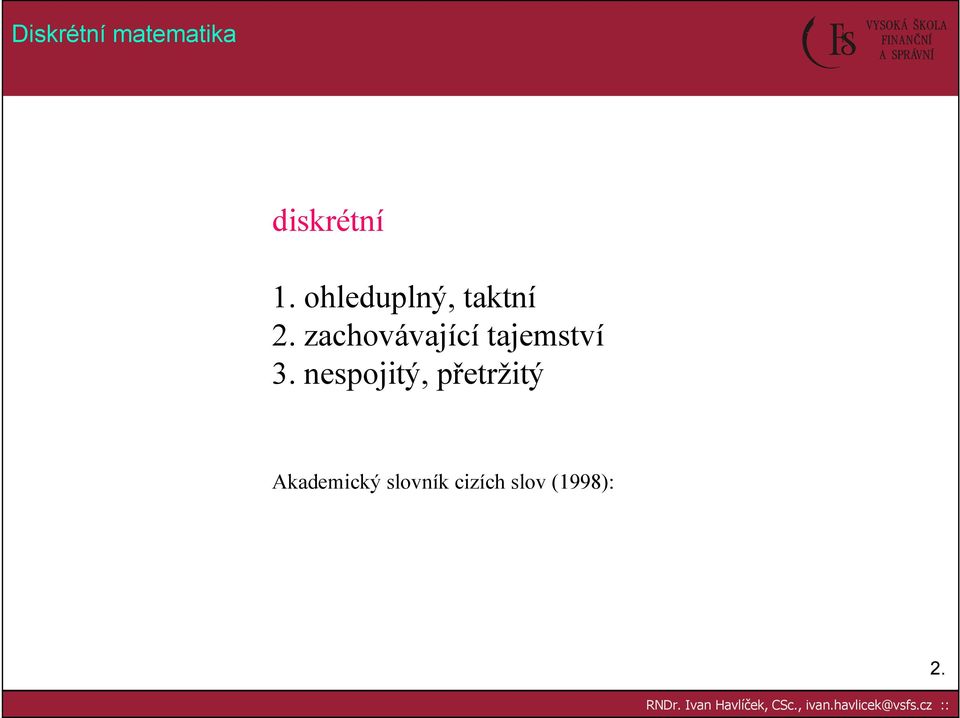 Diskrétní matematika

FS VYSOKÁ ŠKOLA FINANČNÍ A SPRÁVNÍ

diskrétní

1. ohleduplný, taktní
2. zachovávající tajemství
3. nespojitý, přetržitý

Akademický slovník cizích slov (1998):

2.

RNDr. Ivan Havlíček, CSc., ivan.havlicek@vsfs.cz ::